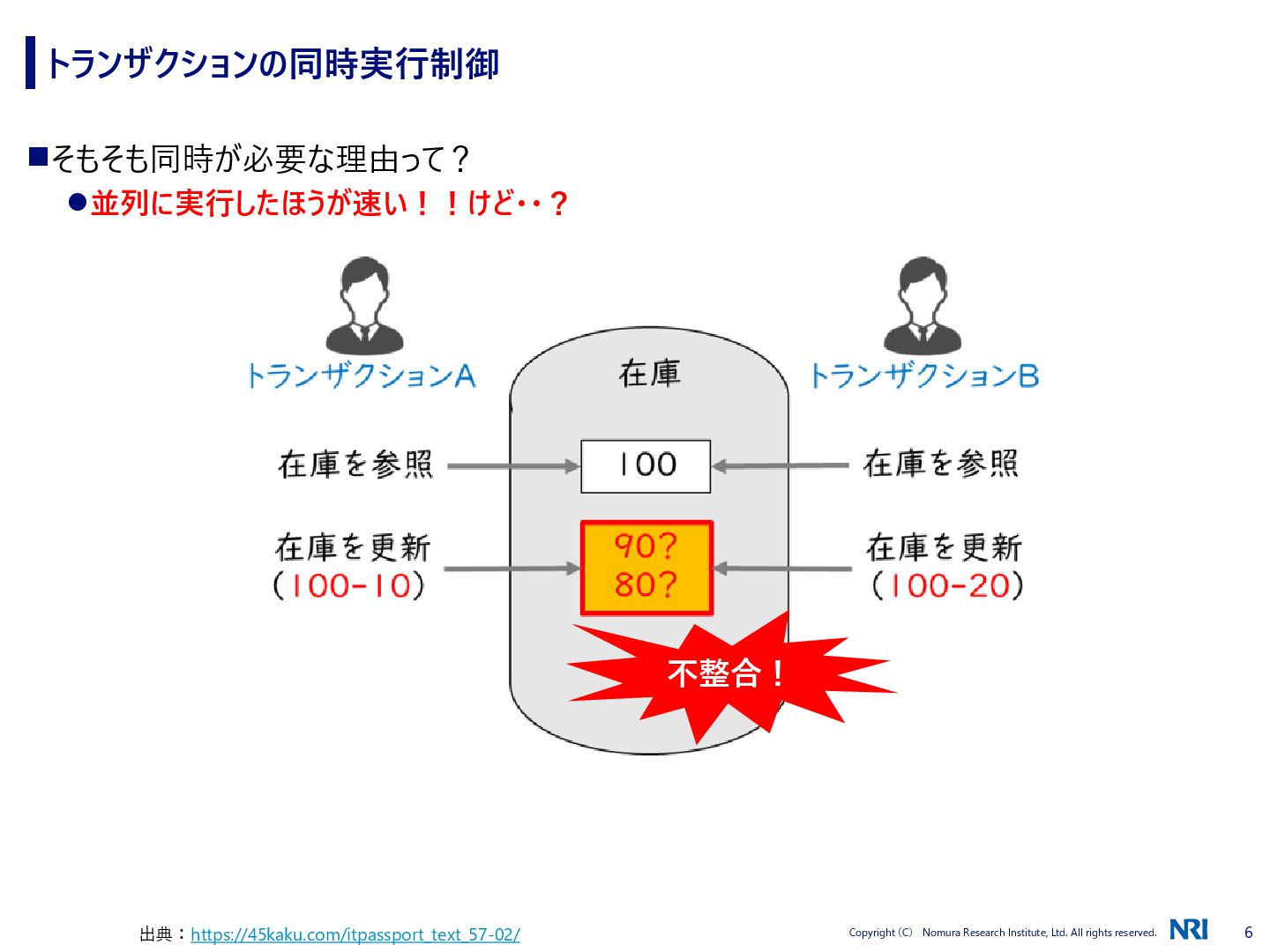 トランザクションの同時実行制御

■そもそも同時が必要な理由って？
●並列に実行したほうが速い！！けど・・？

トランザクションA

在庫

トランザクションB

在庫を参照

100

在庫を参照

在庫を更新
(100-10)

90?
80?

在庫を更新
(100-20)

不整合！

出典：https://45kaku.com/itpassport_text_57-02/

Copyright (C) Nomura Research Institute, Ltd. All rights reserved.

NRI

6